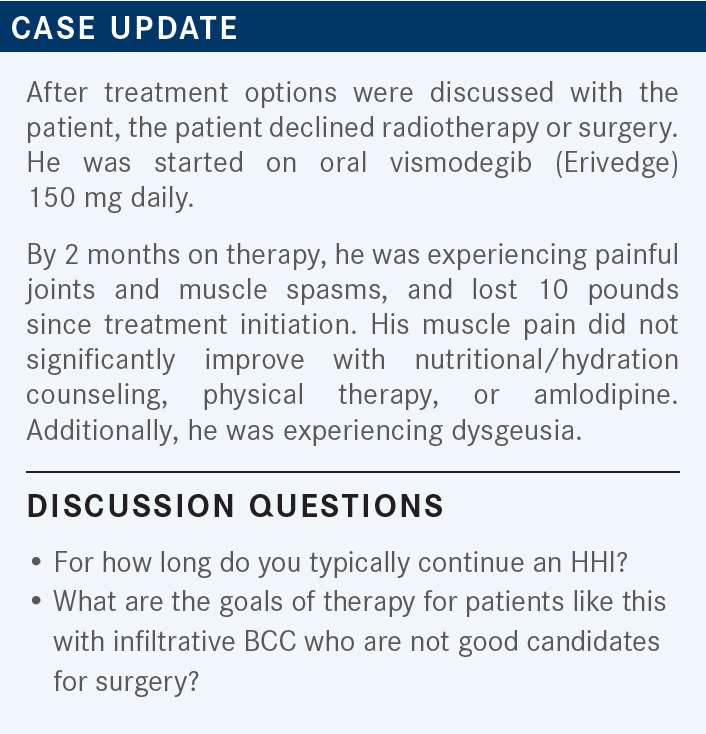 CASE UPDATE

After treatment options were discussed with the patient, the patient declined radiotherapy or surgery. He was started on oral vismodegib (Erivedge) 150 mg daily.

By 2 months on therapy, he was experiencing painful joints and muscle spasms, and lost 10 pounds since treatment initiation. His muscle pain did not significantly improve with nutritional/hydration counseling, physical therapy, or amlodipine. Additionally, he was experiencing dysgeusia.

DISCUSSION QUESTIONS

• For how long do you typically continue an HHI?
• What are the goals of therapy for patients like this with infiltrative BCC who are not good candidates for surgery?